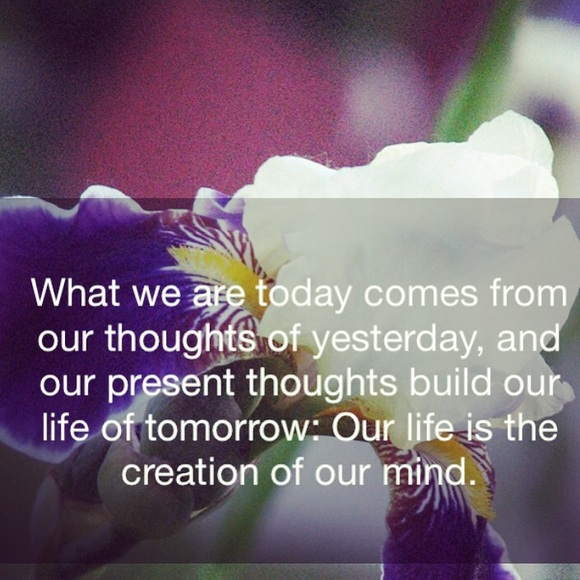 What we are today comes from our thoughts of yesterday, and our present thoughts build our life of tomorrow: Our life is the creation of our mind.